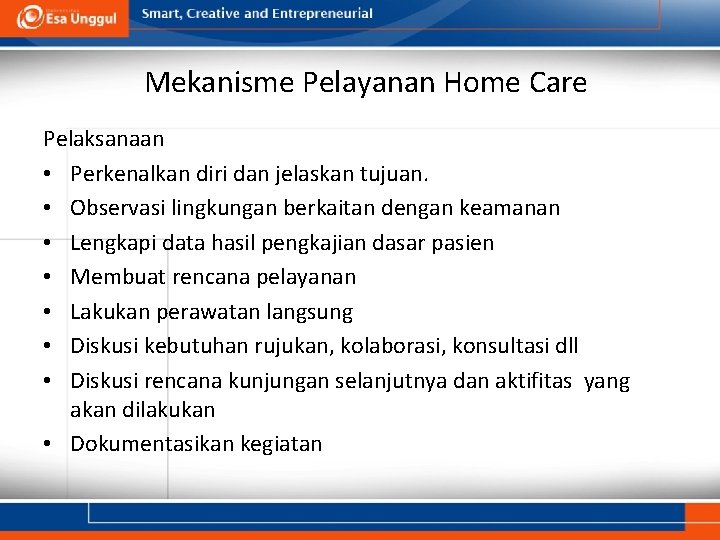 Esa Unggul

Smart, Creative and Entrepreneurial

Mekanisme Pelayanan Home Care

Pelaksanaan
• Perkenalkan diri dan jelaskan tujuan.
• Observasi lingkungan berkaitan dengan keamanan
• Lengkapi data hasil pengkajian dasar pasien
• Membuat rencana pelayanan
• Lakukan perawatan langsung
• Diskusi kebutuhan rujukan, kolaborasi, konsultasi dll
• Diskusi rencana kunjungan selanjutnya dan aktifitas yang akan dilakukan
• Dokumentasikan kegiatan